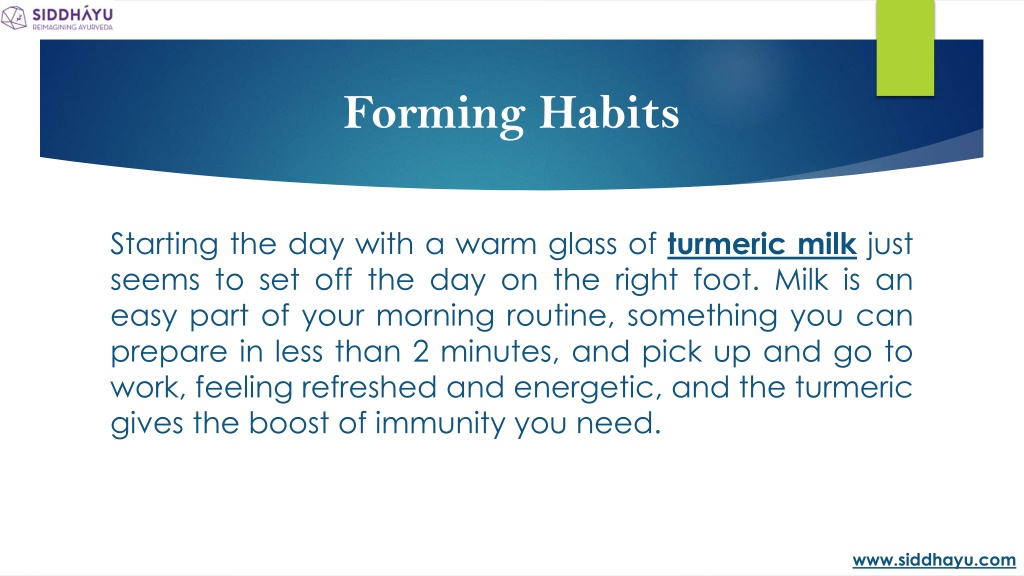 SIDDHÁYU
REIMAGINING AYURVEDA

Forming Habits

Starting the day with a warm glass of turmeric milk just seems to set off the day on the right foot. Milk is an easy part of your morning routine, something you can prepare in less than 2 minutes, and pick up and go to work, feeling refreshed and energetic, and the turmeric gives the boost of immunity you need.

www.siddhayu.com